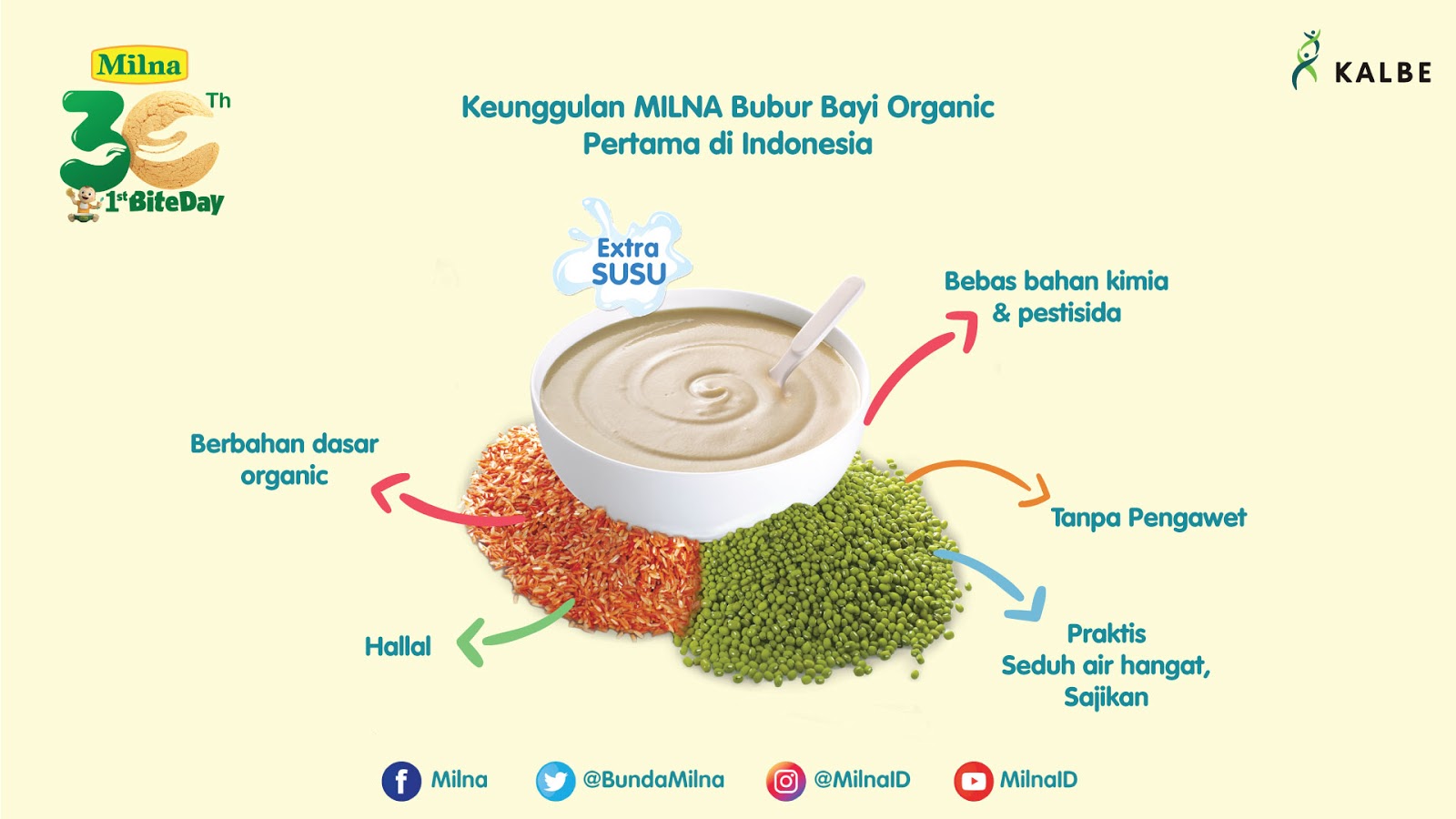 Milna
30 Th
1st BiteDay

KALBE

Keunggulan MILNA Bubur Bayi Organic
Pertama di Indonesia

Extra
SUSU

Bebas bahan kimia
& pestisida

Berbahan dasar
organic

Tanpa Pengawet

Hallal

Praktis
Seduh air hangat,
Sajikan

Milna
@BundaMilna
@MilnaID
MilnaID